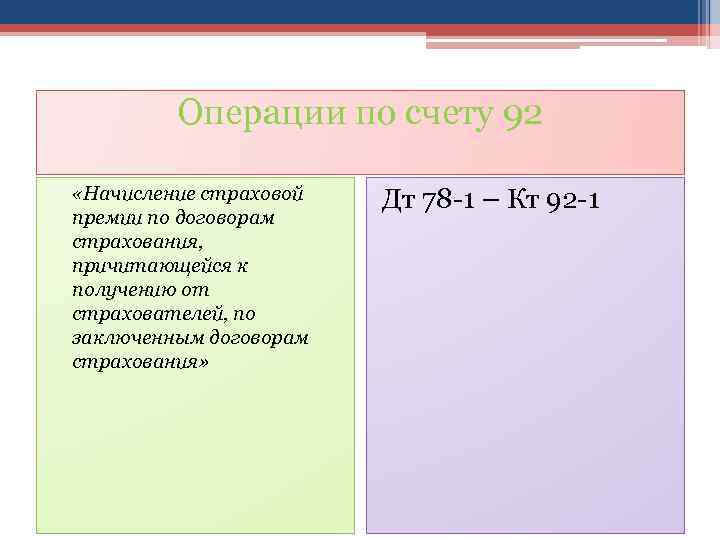 Операции по счету 92

«Начисление страховой премии по договорам страхования, причитающейся к получению от страхователей, по заключенным договорам страхования»

Дт 78-1 – Кт 92-1